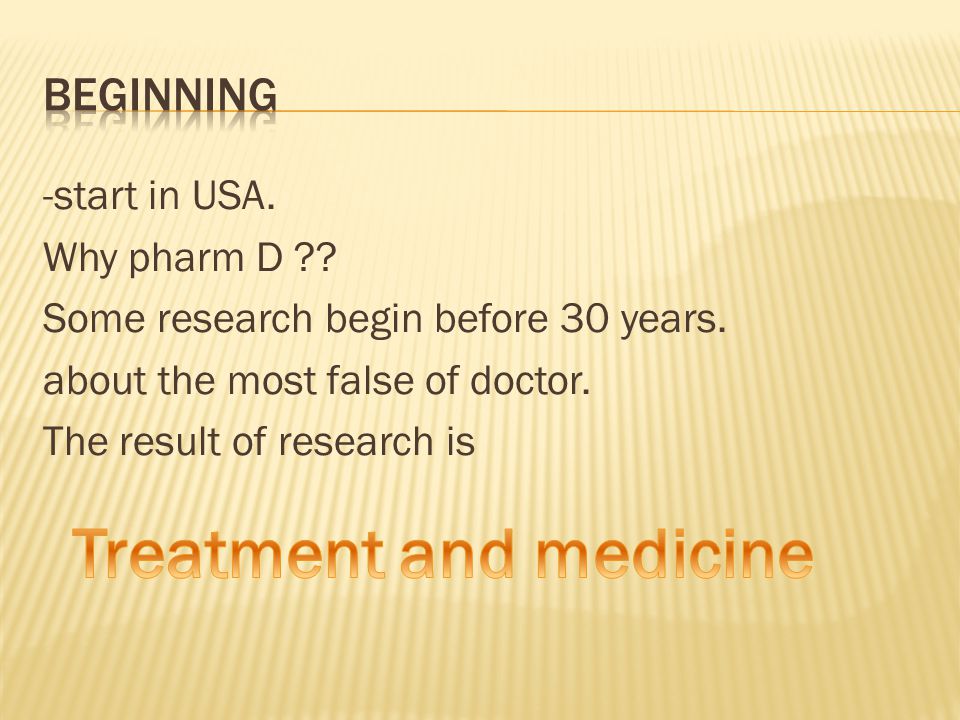 BEGINNING

-start in USA.
Why pharm D ??
Some research begin before 30 years.
about the most false of doctor.
The result of research is

Treatment and medicine